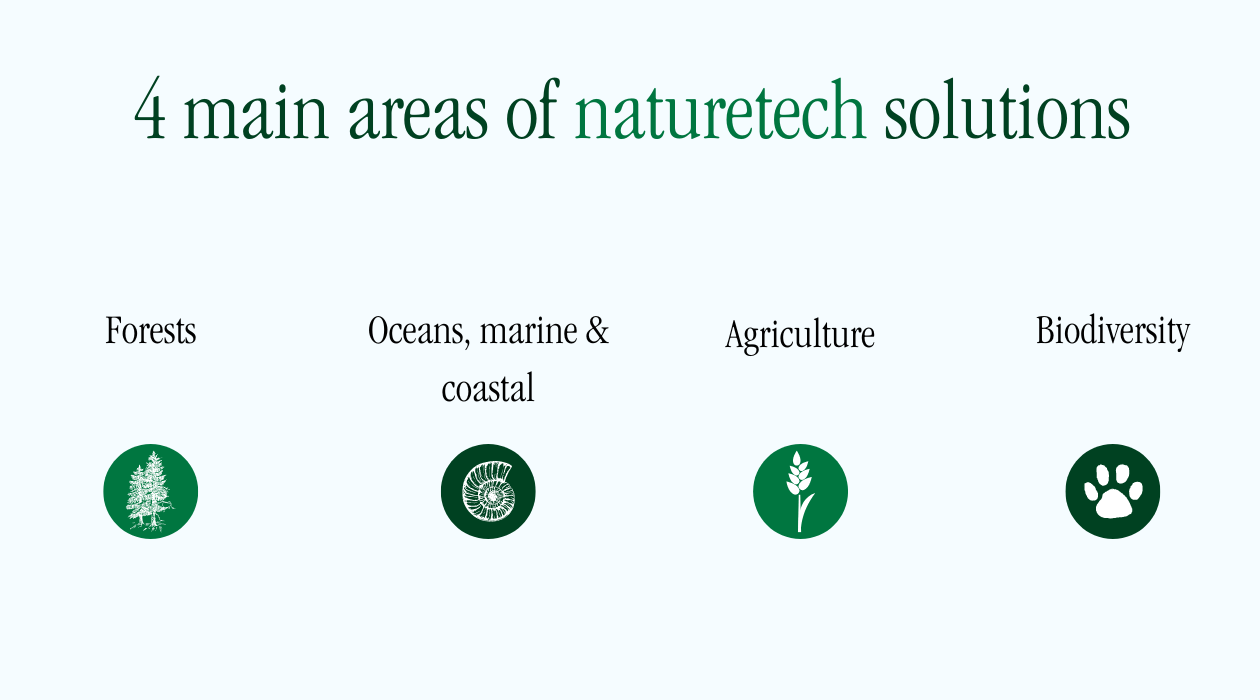 4 main areas of naturetech solutions

Forests

Oceans, marine & coastal

Agriculture

Biodiversity